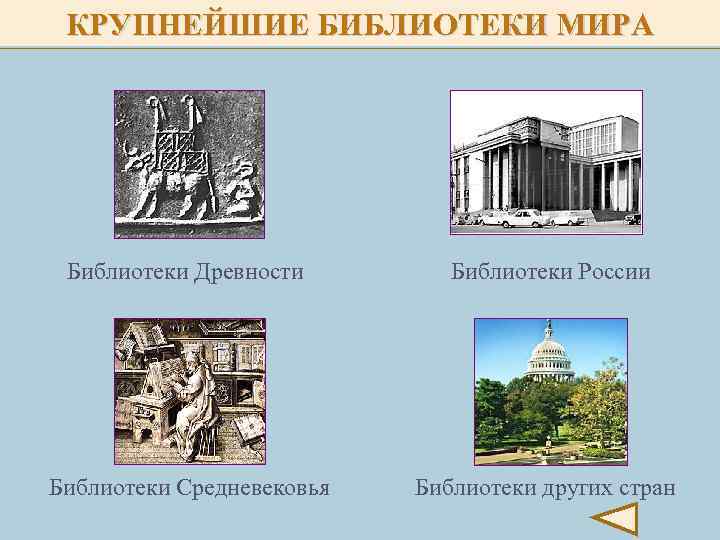 КРУПНЕЙШИЕ БИБЛИОТЕКИ МИРА

Библиотеки Древности

Библиотеки России

Библиотеки Средневековья

Библиотеки других стран